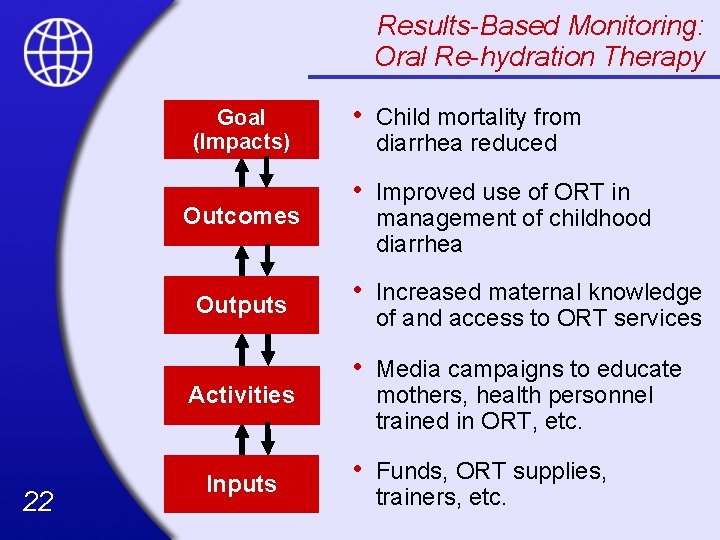 Results-Based Monitoring: Oral Re-hydration Therapy

Goal (Impacts)

Outcomes

Outputs

Activities

Inputs

• Child mortality from diarrhea reduced

• Improved use of ORT in management of childhood diarrhea

• Increased maternal knowledge of and access to ORT services

• Media campaigns to educate mothers, health personnel trained in ORT, etc.

• Funds, ORT supplies, trainers, etc.

22